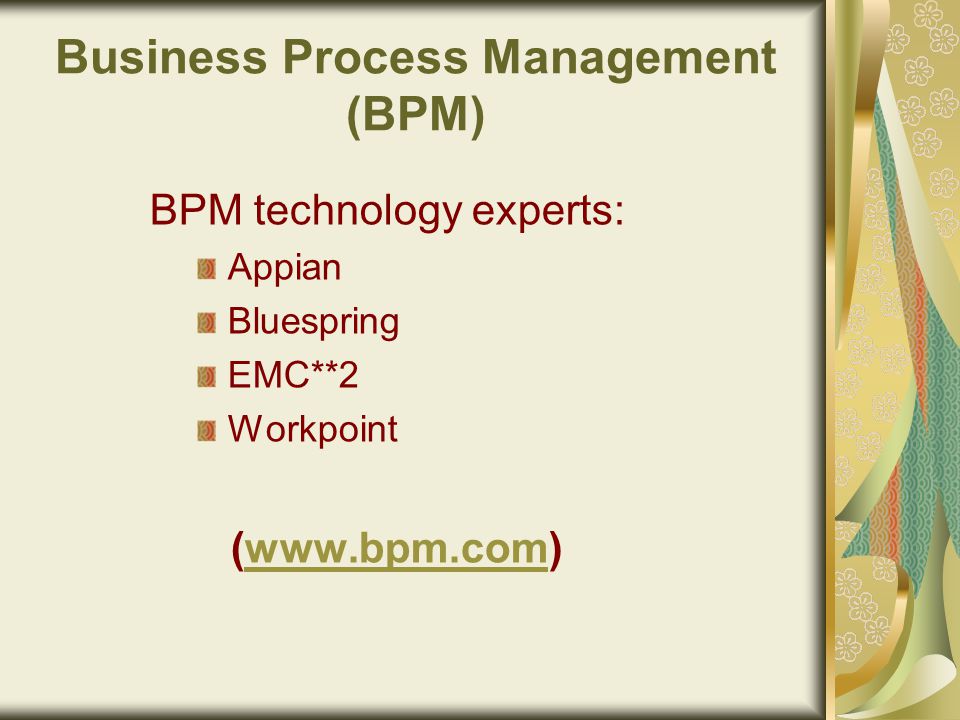 Business Process Management (BPM)

BPM technology experts:

Appian
Bluespring
EMC**2
Workpoint

(www.bpm.com)